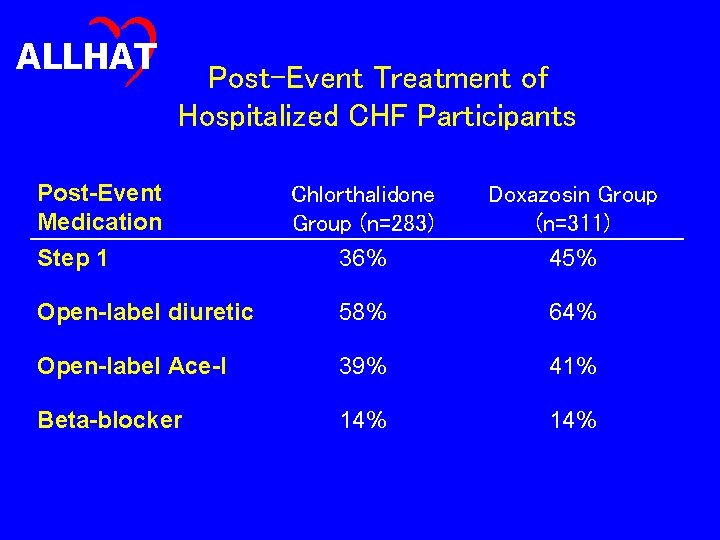 ALLHAT

Post-Event Treatment of Hospitalized CHF Participants

| Post-Event Medication | Chlorthalidone Group (n=283) | Doxazosin Group (n=311) |
|---|---|---|
| Step 1 | 36% | 45% |
| Open-label diuretic | 58% | 64% |
| Open-label Ace-I | 39% | 41% |
| Beta-blocker | 14% | 14% |